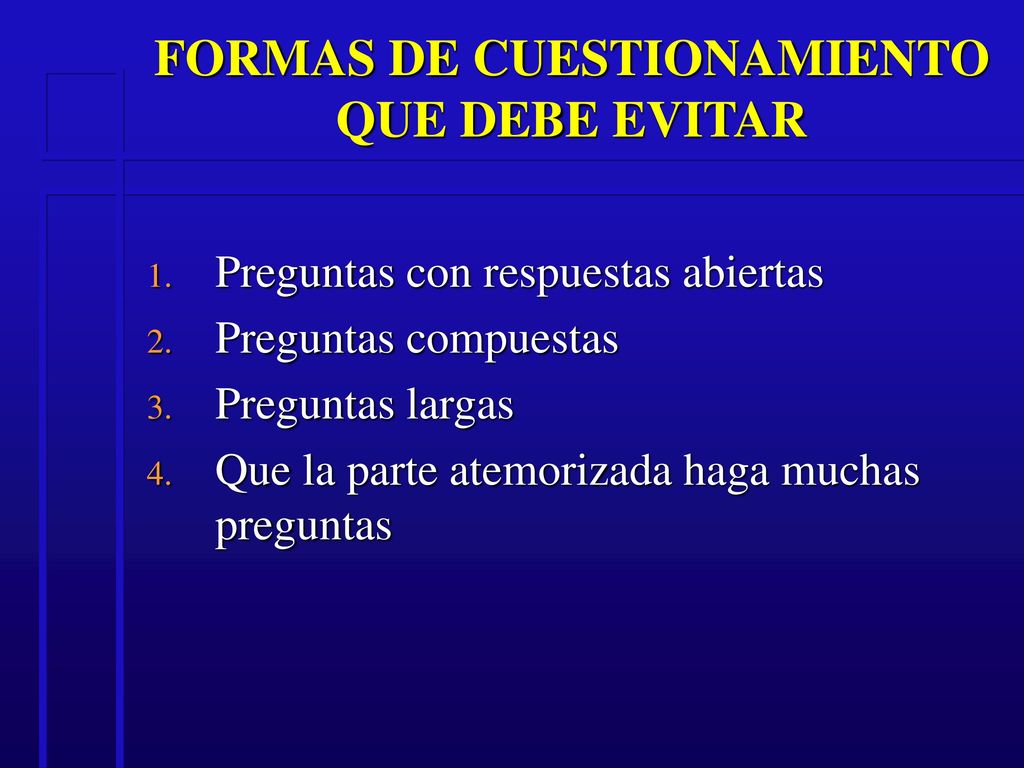 FORMAS DE CUESTIONAMIENTO QUE DEBE EVITAR

1. Preguntas con respuestas abiertas
2. Preguntas compuestas
3. Preguntas largas
4. Que la parte atemorizada haga muchas preguntas